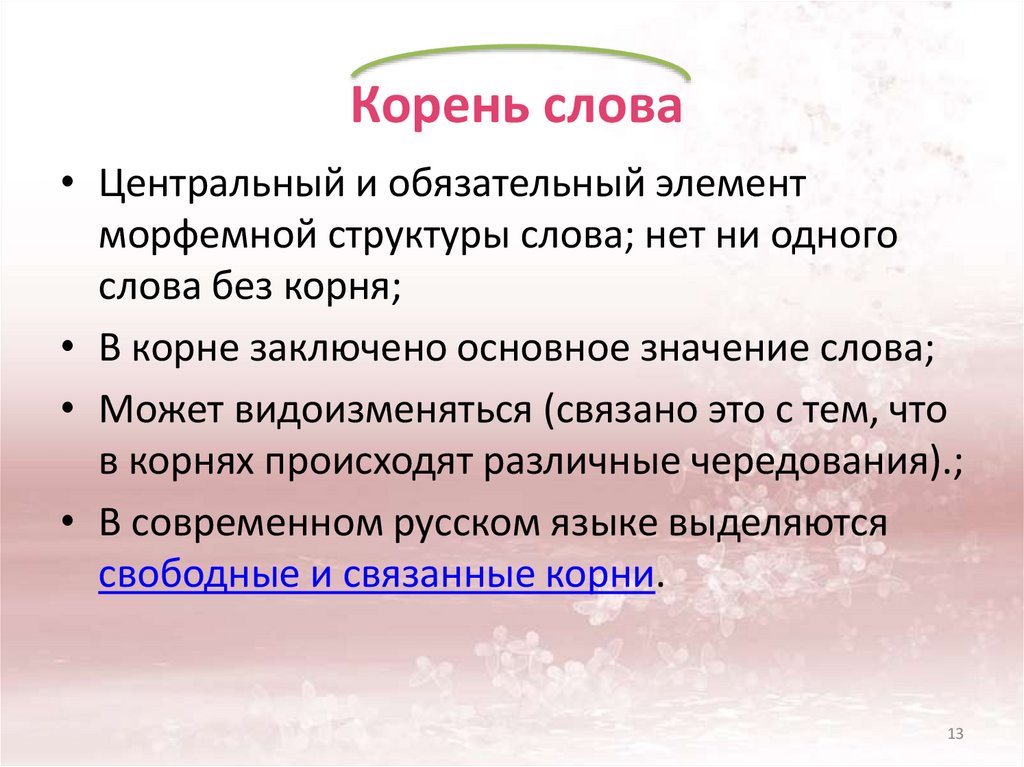 Корень слова

• Центральный и обязательный элемент морфемной структуры слова; нет ни одного слова без корня;

• В корне заключено основное значение слова;

• Может видоизменяться (связано это с тем, что в корнях происходят различные чередования).;

• В современном русском языке выделяются свободные и связанные корни.

13